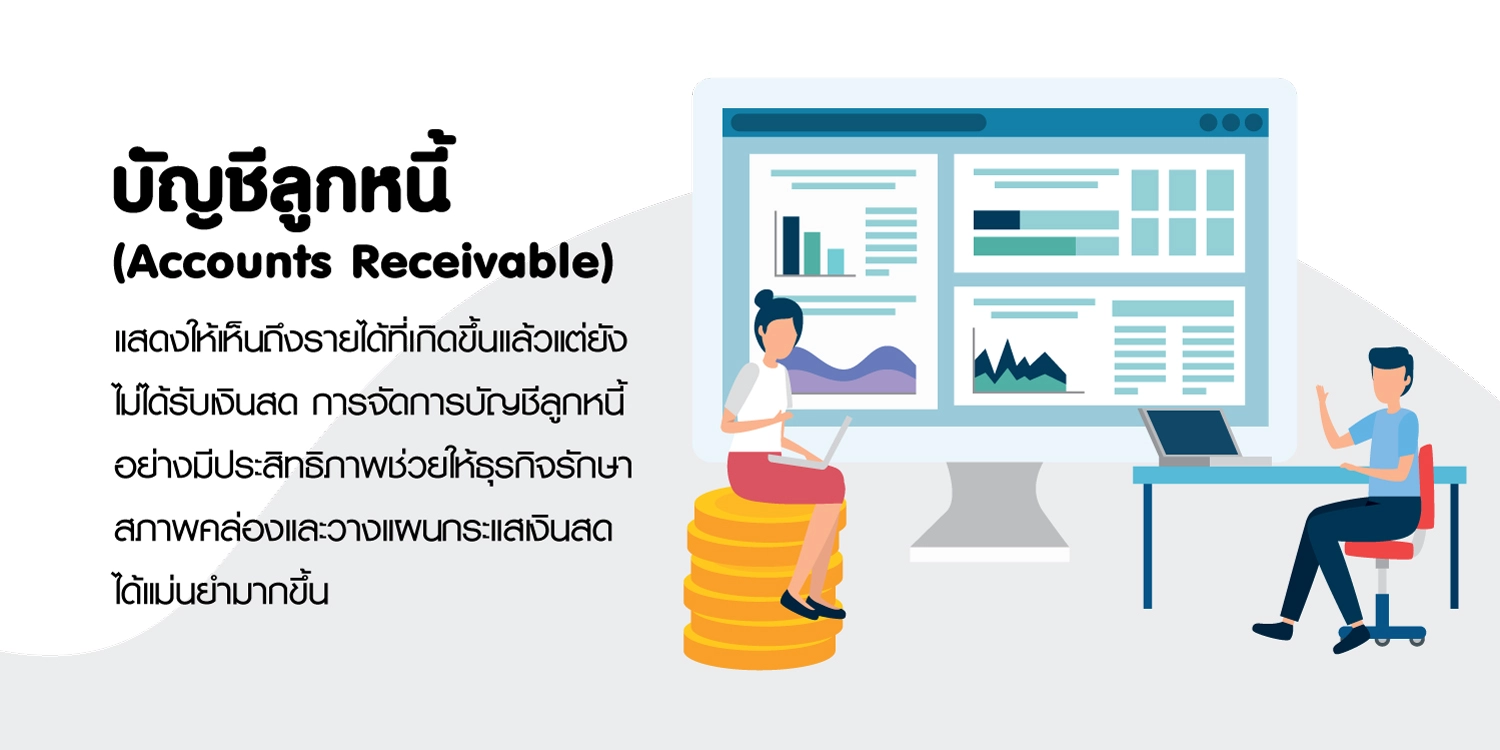 บัญชีลูกหนี้
(Accounts Receivable)

แสดงให้เห็นถึงรายได้ที่เกิดขึ้นแล้วแต่ยังไม่ได้รับเงินสด การจัดการบัญชีลูกหนี้อย่างมีประสิทธิภาพช่วยให้ธุรกิจรักษาสภาพคล่องและวางแผนกระแสเงินสดได้แม่นยำมากขึ้น